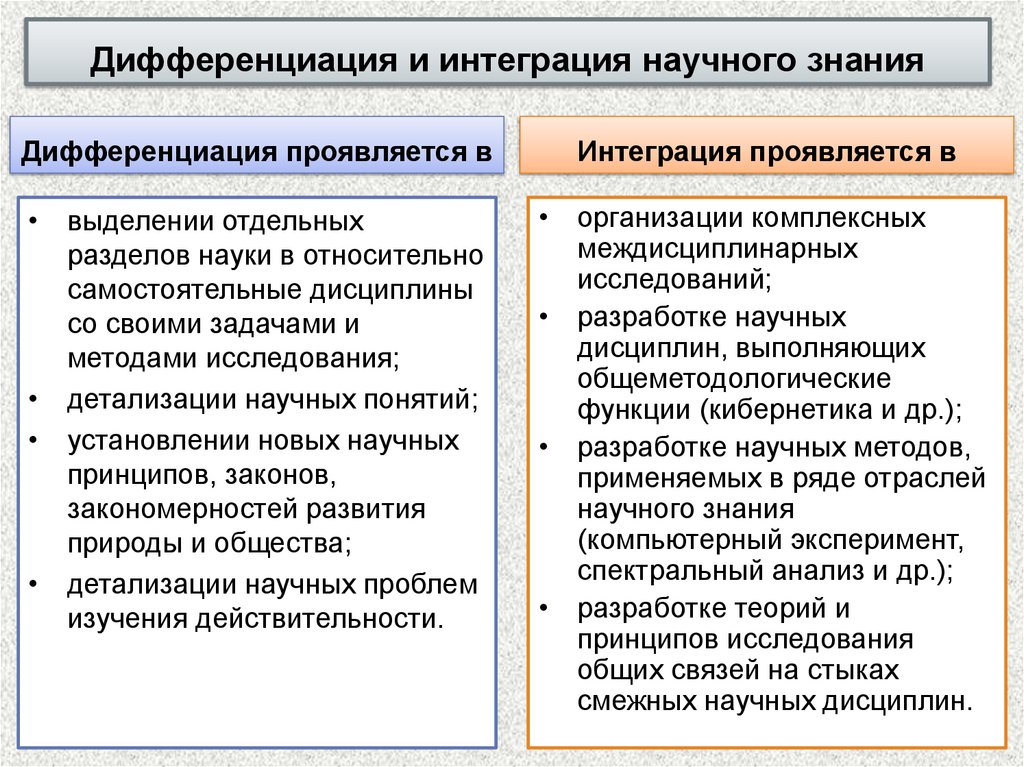 Дифференциация и интеграция научного знания

Дифференциация проявляется в

• выделении отдельных разделов науки в относительно самостоятельные дисциплины со своими задачами и методами исследования;
• детализации научных понятий;
• установлении новых научных принципов, законов, закономерностей развития природы и общества;
• детализации научных проблем изучения действительности.

Интеграция проявляется в

• организации комплексных междисциплинарных исследований;
• разработке научных дисциплин, выполняющих общеметодологические функции (кибернетика и др.);
• разработке научных методов, применяемых в ряде отраслей научного знания (компьютерный эксперимент, спектральный анализ и др.);
• разработке теорий и принципов исследования общих связей на стыках смежных научных дисциплин.